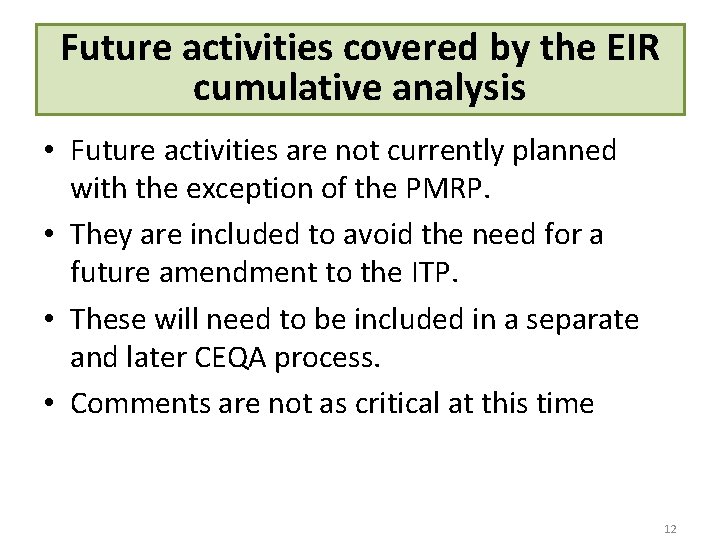 Future activities covered by the EIR cumulative analysis

• Future activities are not currently planned with the exception of the PMRP.
• They are included to avoid the need for a future amendment to the ITP.
• These will need to be included in a separate and later CEQA process.
• Comments are not as critical at this time

12